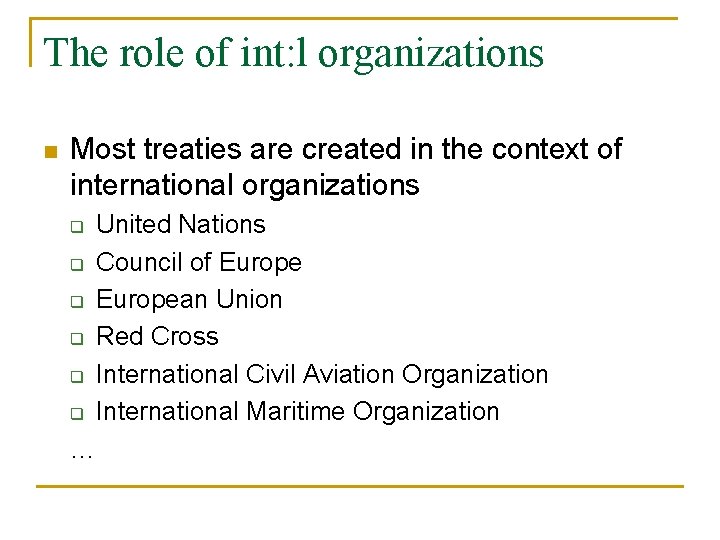 The role of int:l organizations

Most treaties are created in the context of international organizations

United Nations

Council of Europe

European Union

Red Cross

International Civil Aviation Organization

International Maritime Organization

…